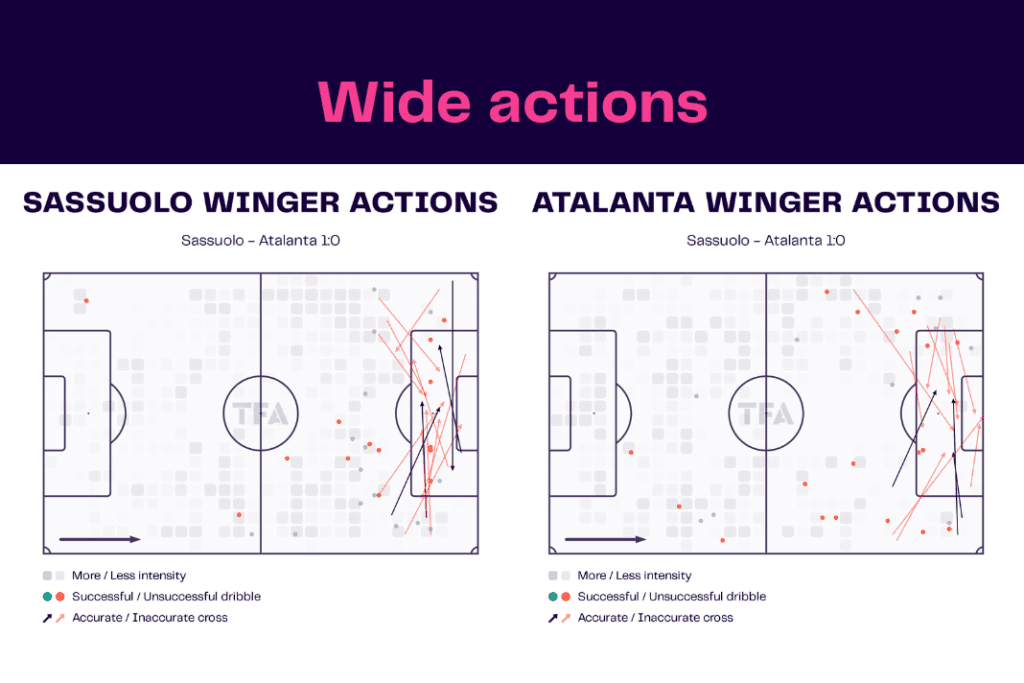 Wide actions

SASSUOLO WINGER ACTIONS

Sassuolo - Atalanta 1:0

TFA

More / Less intensity
Successful / Unsuccessful dribble
Accurate / Inaccurate cross

ATALANTA WINGER ACTIONS

Sassuolo - Atalanta 1:0

TFA

More / Less intensity
Successful / Unsuccessful dribble
Accurate / Inaccurate cross